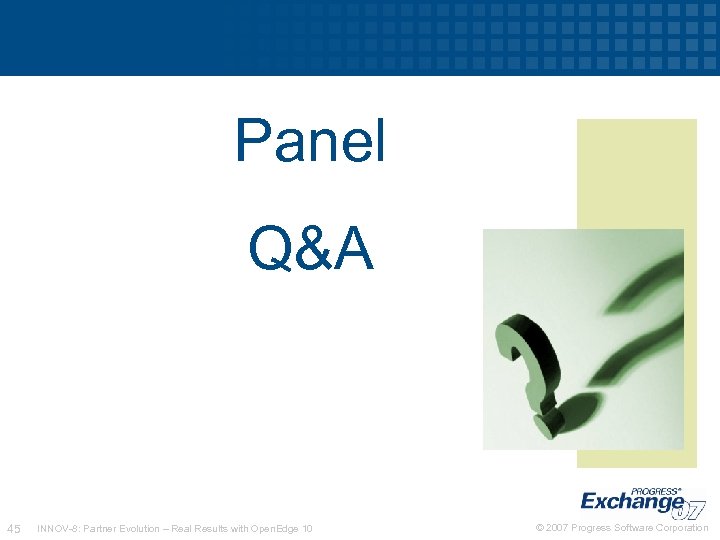 Panel

Q&A

PROGRESS®
Exchange 07

45 INNOV-8: Partner Evolution – Real Results with OpenEdge 10

© 2007 Progress Software Corporation